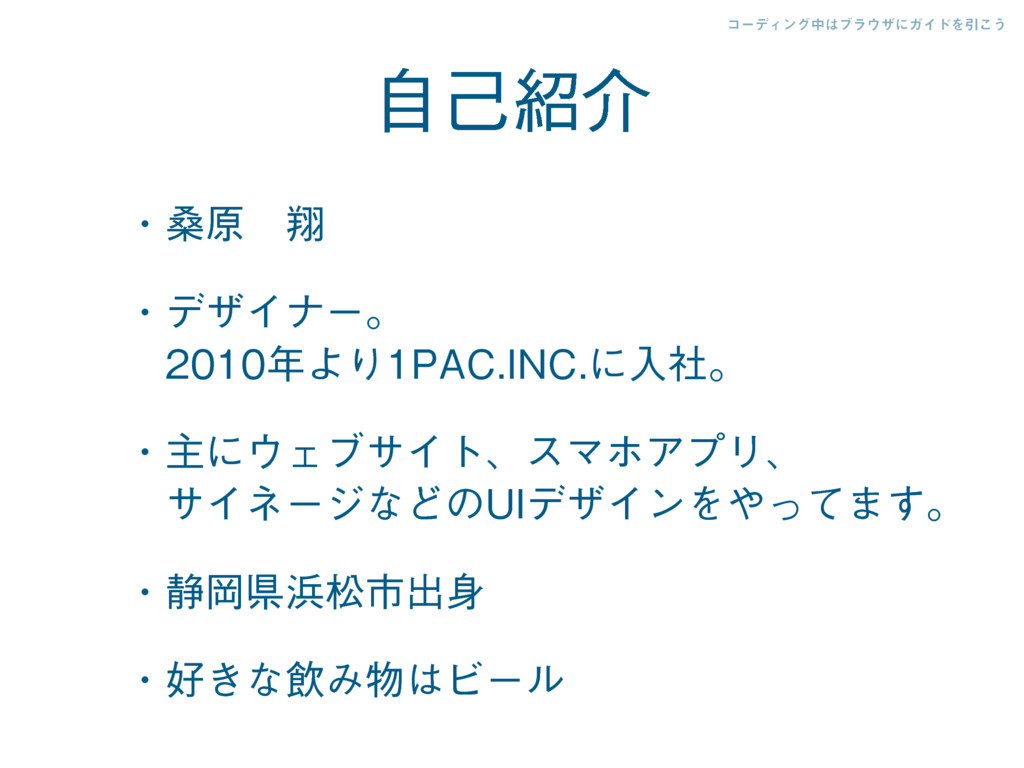 コーディング中はブラウザにガイドを引こう

自己紹介

・桑原　翔

・デザイナー。
2010年より1PAC.INC.に入社。

・主にウェブサイト、スマホアプリ、
サイネージなどのUIデザインをやってます。

・静岡県浜松市出身

・好きな飲み物はビール